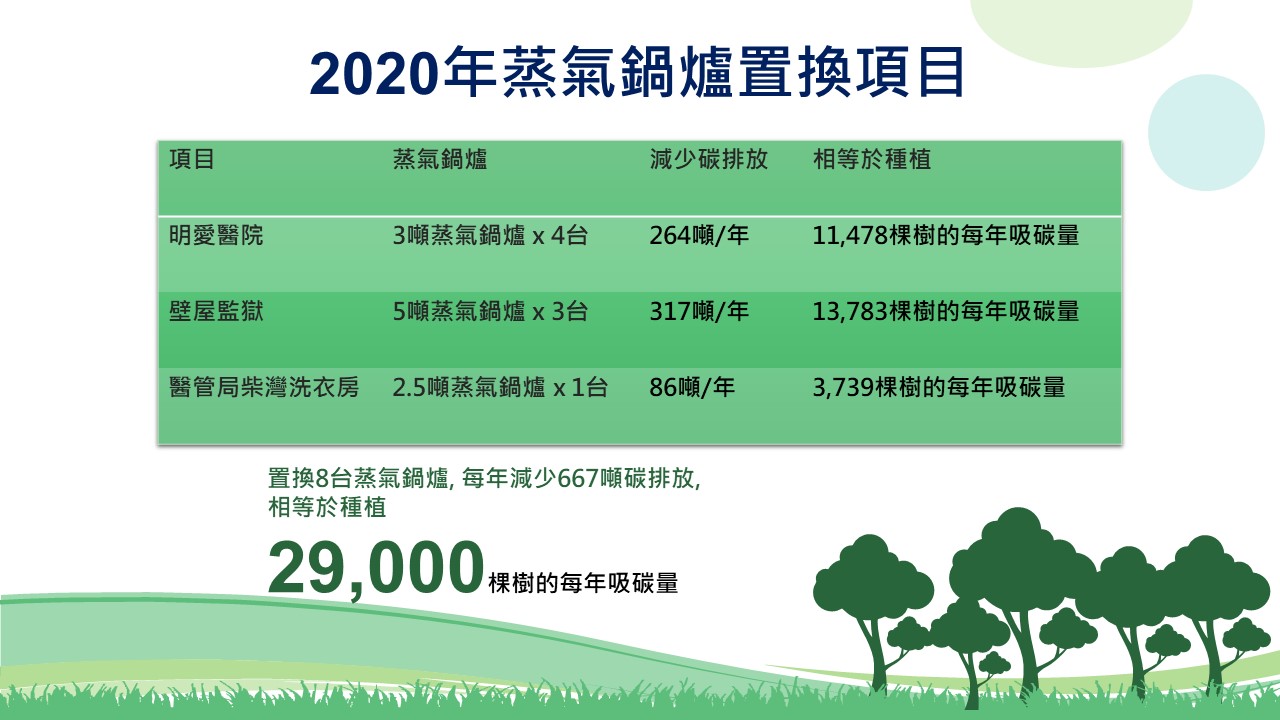 2020年蒸氣鍋爐置換項目

| 項目 | 蒸氣鍋爐 | 減少碳排放 | 相等於種植 |
|---|---|---|---|
| 明愛醫院 | 3噸蒸氣鍋爐 x 4台 | 264噸/年 | 11,478棵樹的每年吸碳量 |
| 壁屋監獄 | 5噸蒸氣鍋爐 x 3台 | 317噸/年 | 13,783棵樹的每年吸碳量 |
| 醫管局柴灣洗衣房 | 2.5噸蒸氣鍋爐 x 1台 | 86噸/年 | 3,739棵樹的每年吸碳量 |

置換8台蒸氣鍋爐, 每年減少667噸碳排放, 相等於種植

29,000棵樹的每年吸碳量